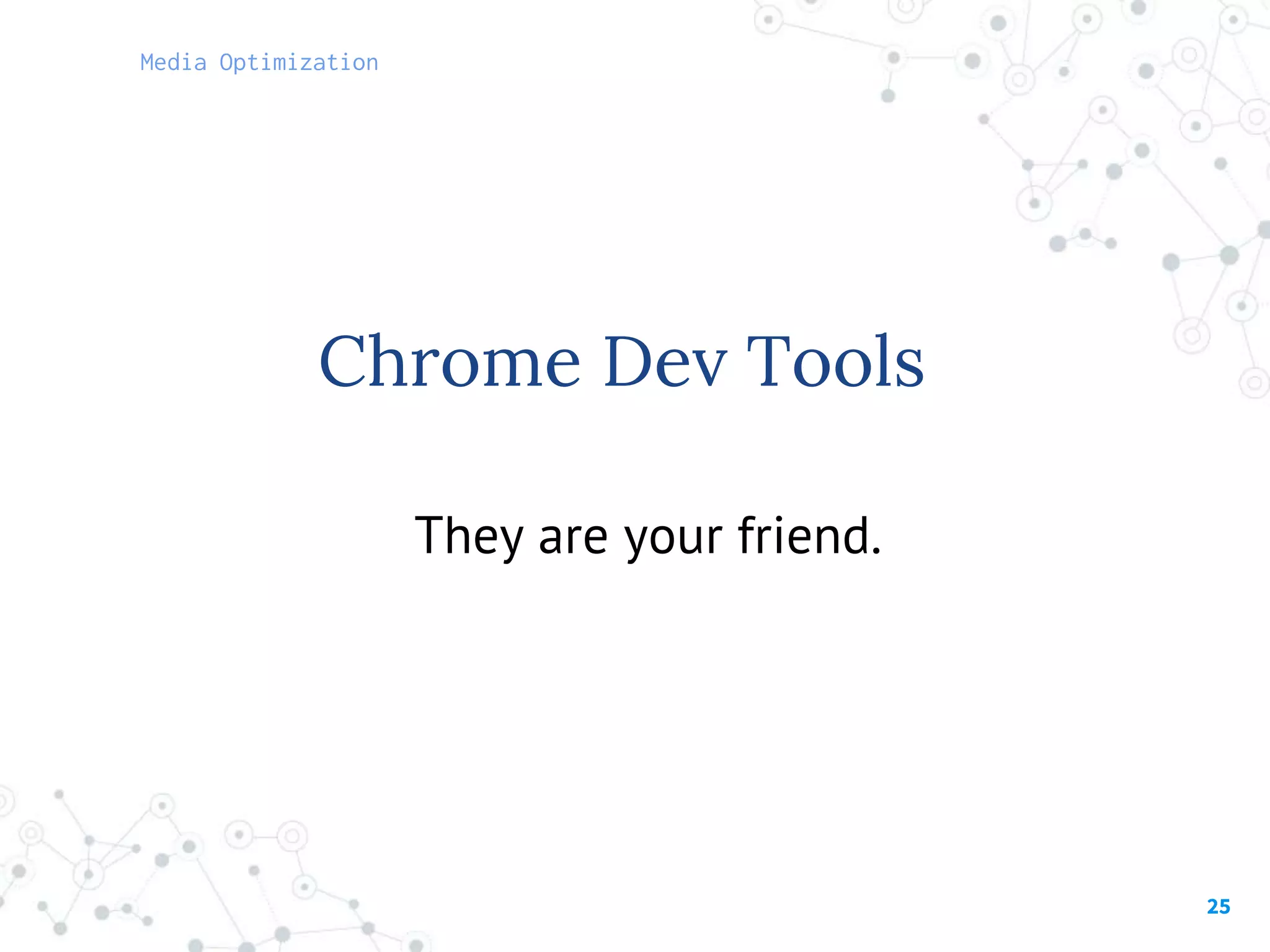 Media Optimization

Chrome Dev Tools

They are your friend.

25